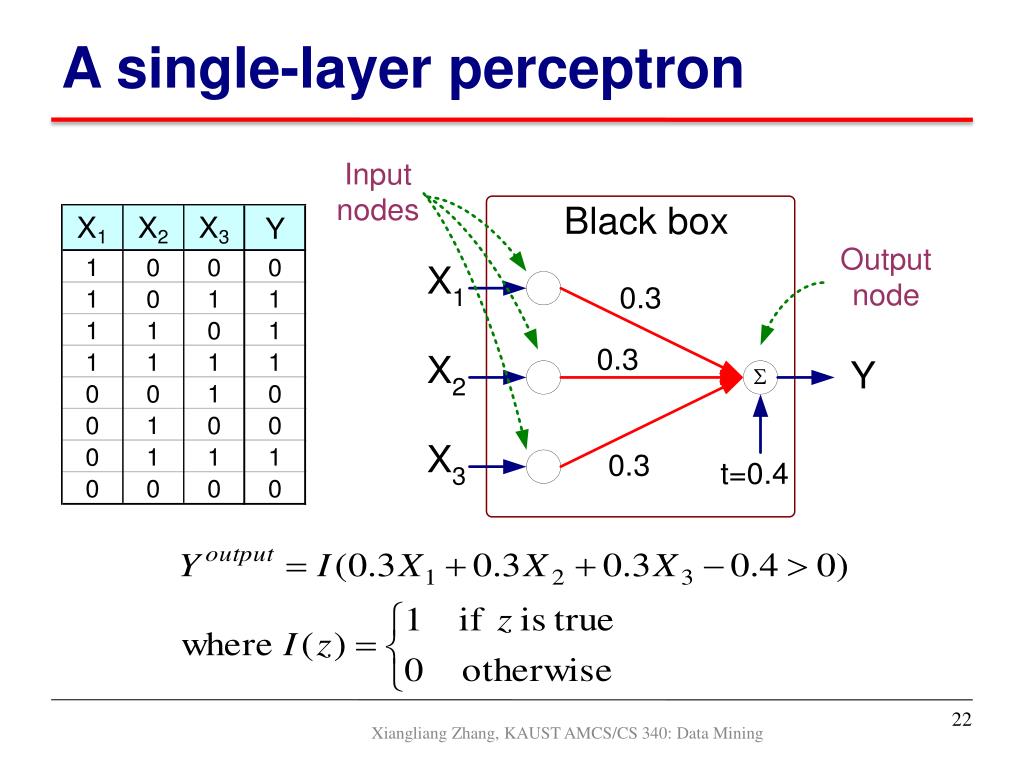 A single-layer perceptron

| $X_1$ | $X_2$ | $X_3$ | Y |
|---|---|---|---|
| 1 | 0 | 0 | 0 |
| 1 | 0 | 1 | 1 |
| 1 | 1 | 0 | 1 |
| 1 | 1 | 1 | 1 |
| 0 | 0 | 1 | 0 |
| 0 | 1 | 0 | 0 |
| 0 | 1 | 1 | 1 |
| 0 | 0 | 0 | 0 |

Input nodes

Black box

Output node

$X_1$

$X_2$

$X_3$

0.3

0.3

0.3

$\Sigma$

Y

t=0.4

$Y^{output} = I(0.3X_1 + 0.3X_2 + 0.3X_3 - 0.4 > 0)$

where $I(z) = \begin{cases} 1 & \text{if } z \text{ is true} \\ 0 & \text{otherwise} \end{cases}$

Xiangliang Zhang, KAUST AMCS/CS 340: Data Mining

22